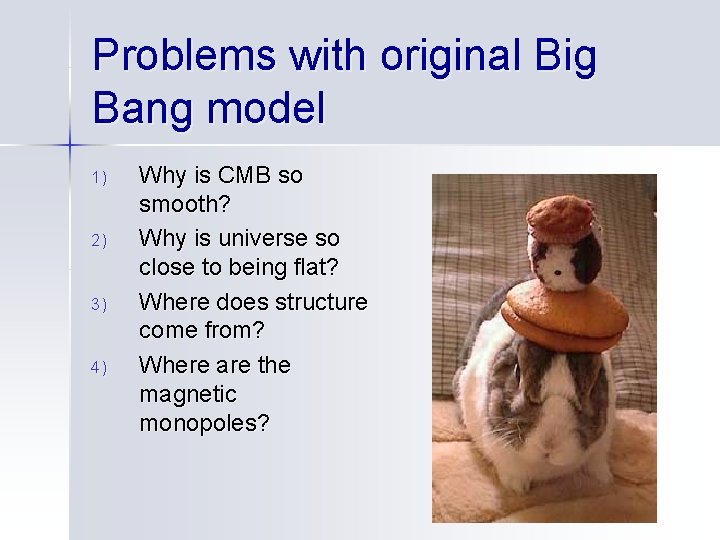 Problems with original Big Bang model

1) Why is CMB so smooth?
2) Why is universe so close to being flat?
3) Where does structure come from?
4) Where are the magnetic monopoles?